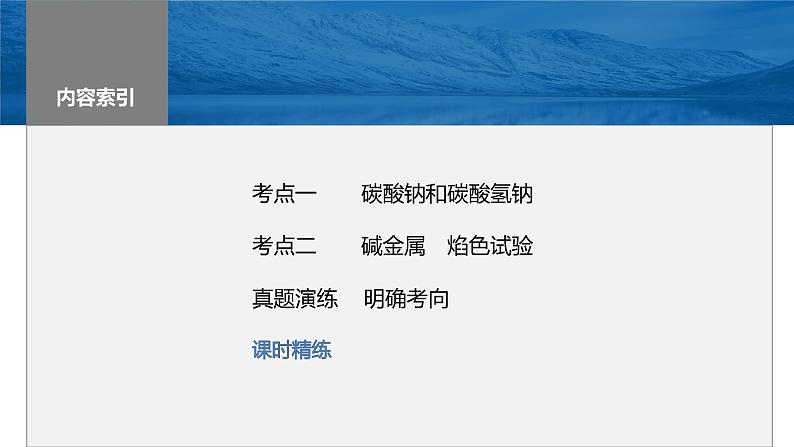 内容索引

考点一　碳酸钠和碳酸氢钠

考点二　碱金属　焰色试验

真题演练　明确考向

课时精练